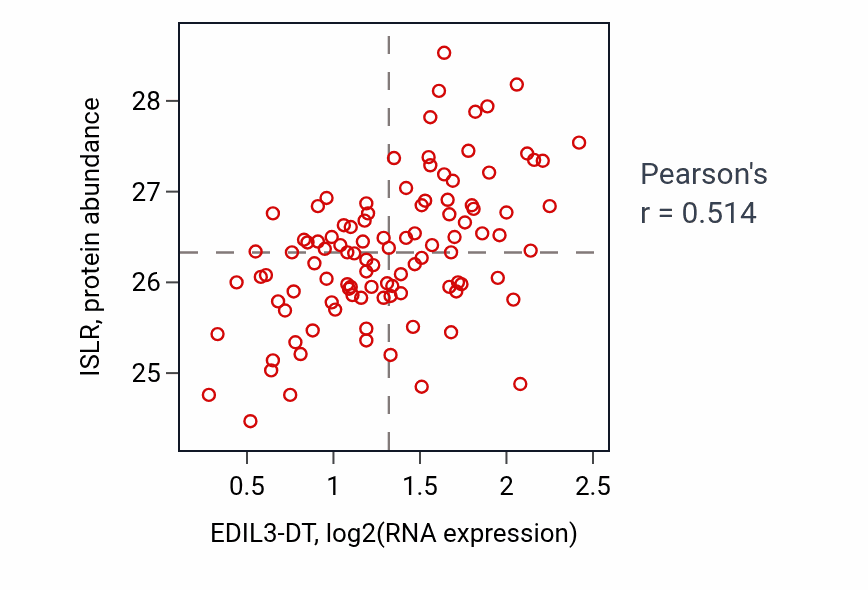 ISLR, protein abundance

28
27
26
25

0.5
1
1.5
2
2.5

EDIL3-DT, log2(RNA expression)

Pearson's
r = 0.514